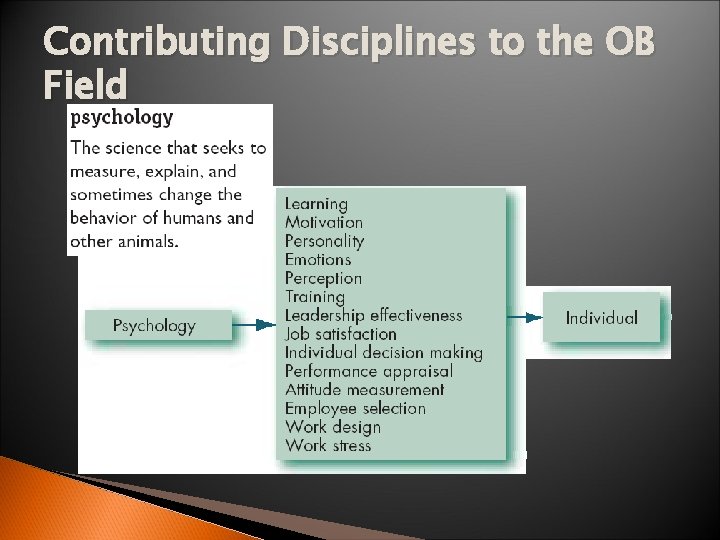 Contributing Disciplines to the OB Field

psychology

The science that seeks to measure, explain, and sometimes change the behavior of humans and other animals.

Psychology

Learning
Motivation
Personality
Emotions
Perception
Training
Leadership effectiveness
Job satisfaction
Individual decision making
Performance appraisal
Attitude measurement
Employee selection
Work design
Work stress

Individual